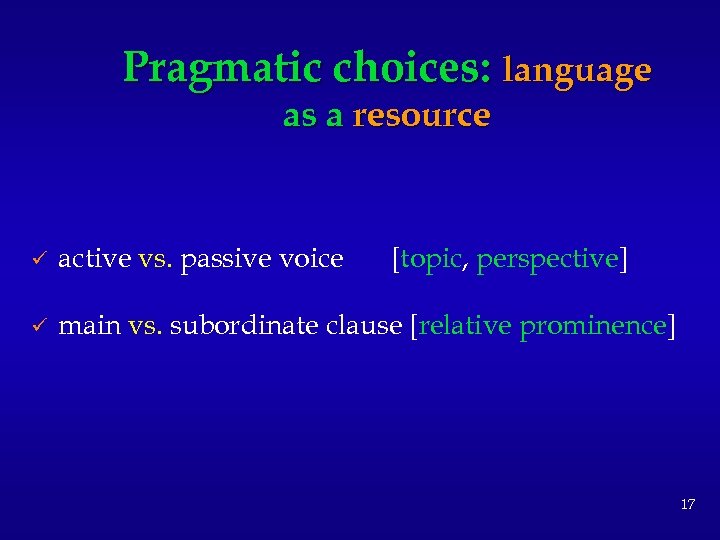 Pragmatic choices: language as a resource

✓ active vs. passive voice [topic, perspective]

✓ main vs. subordinate clause [relative prominence]

17